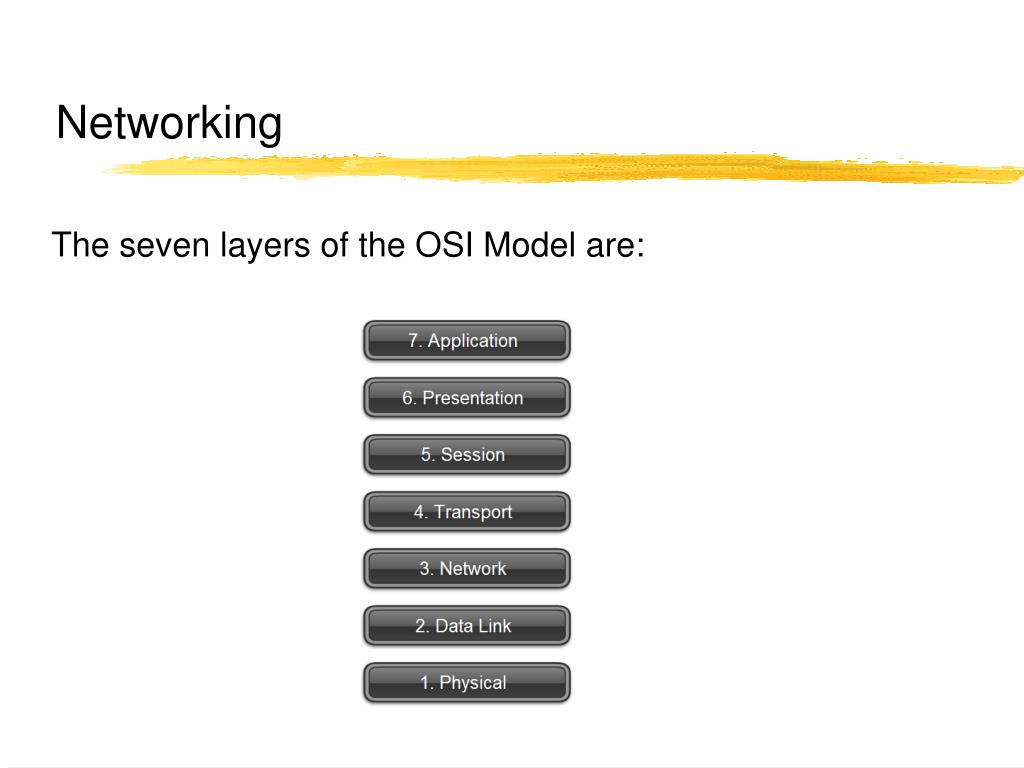 Networking

The seven layers of the OSI Model are:

7. Application

6. Presentation

5. Session

4. Transport

3. Network

2. Data Link

1. Physical